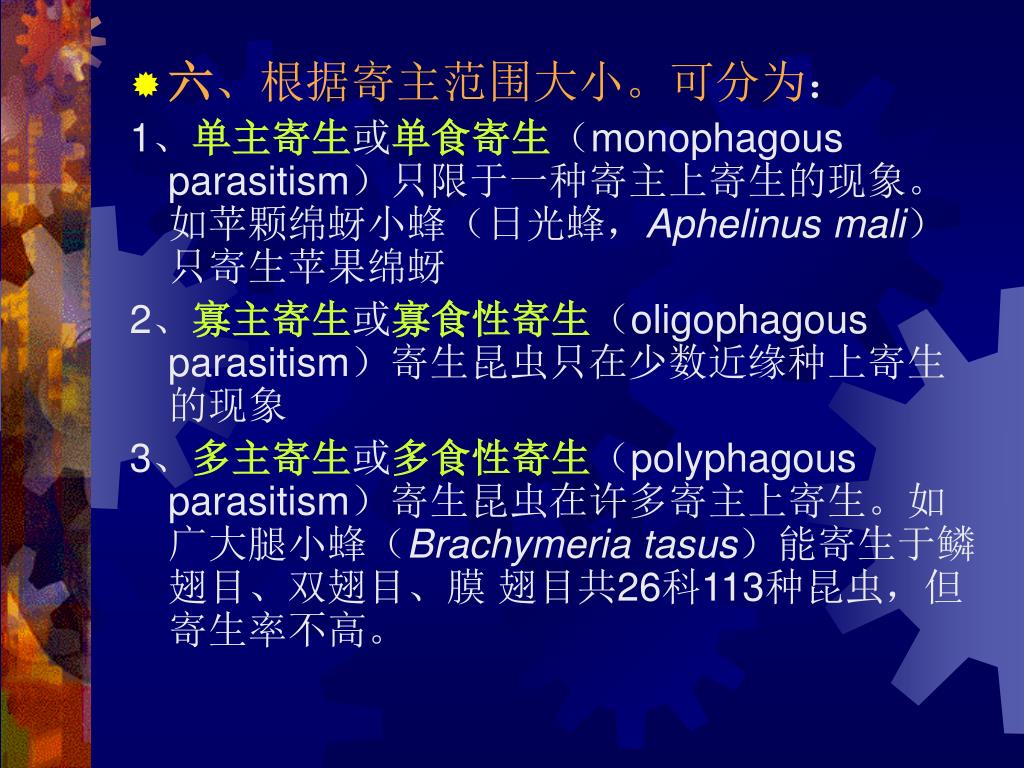 六、根据寄主范围大小。可分为：

1、单主寄生或单食寄生（monophagous parasitism）只限于一种寄主上寄生的现象。如苹颗绵蚜小蜂（日光蜂，Aphelinus mali）只寄生苹果绵蚜

2、寡主寄生或寡食性寄生（oligophagous parasitism）寄生昆虫只在少数近缘种上寄生的现象

3、多主寄生或多食性寄生（polyphagous parasitism）寄生昆虫在许多寄主上寄生。如广大腿小蜂（Brachymeria tasus）能寄生于鳞翅目、双翅目、膜 翅目共26科113种昆虫，但寄生率不高。